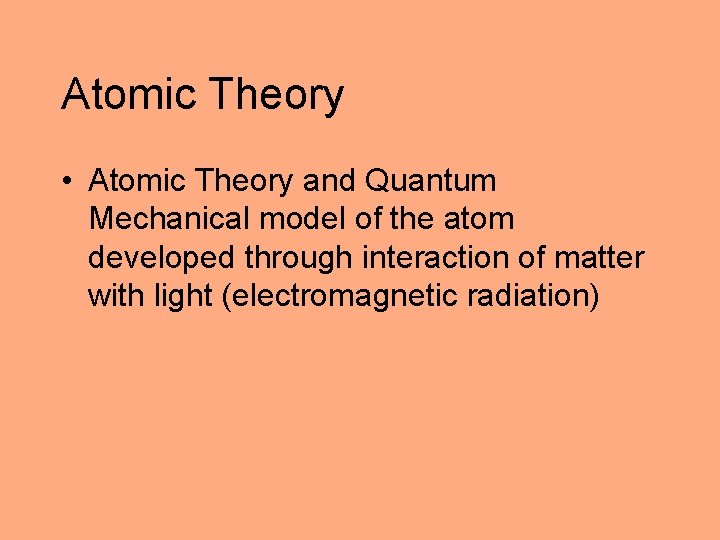 Atomic Theory

• Atomic Theory and Quantum Mechanical model of the atom developed through interaction of matter with light (electromagnetic radiation)